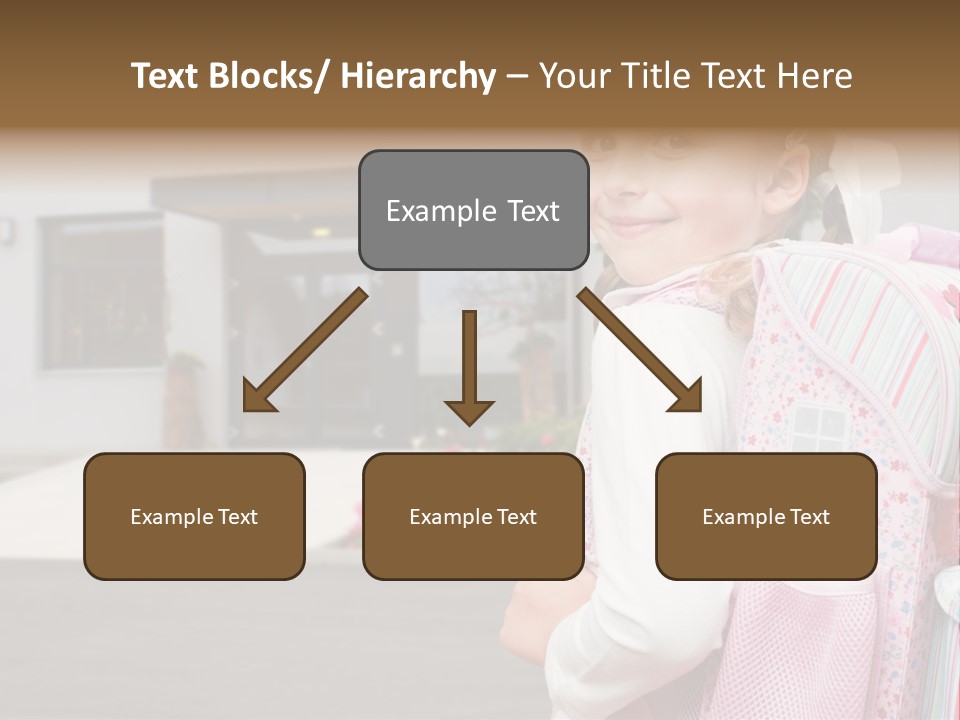 Text Blocks/ Hierarchy – Your Title Text Here

Example Text

Example Text

Example Text

Example Text